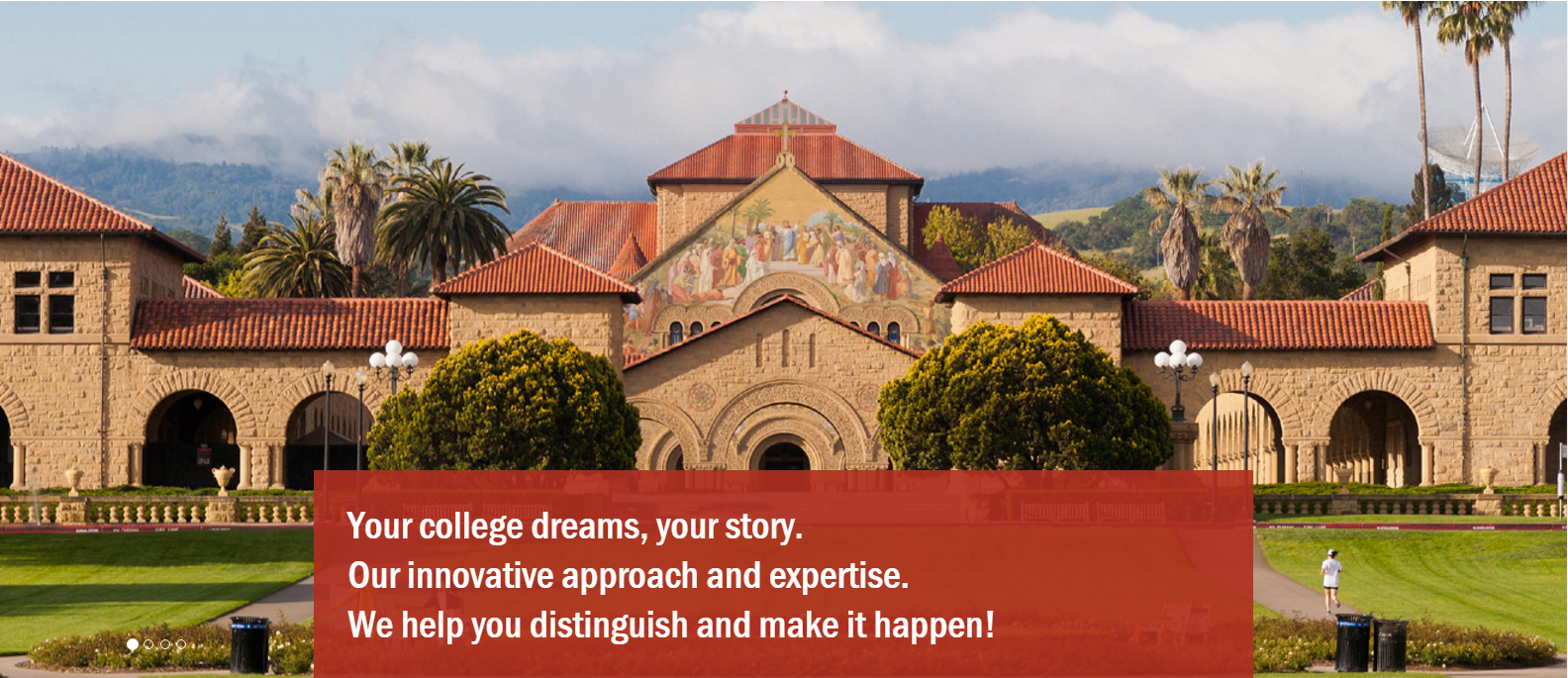 Your college dreams, your story.
Our innovative approach and expertise.
We help you distinguish and make it happen!